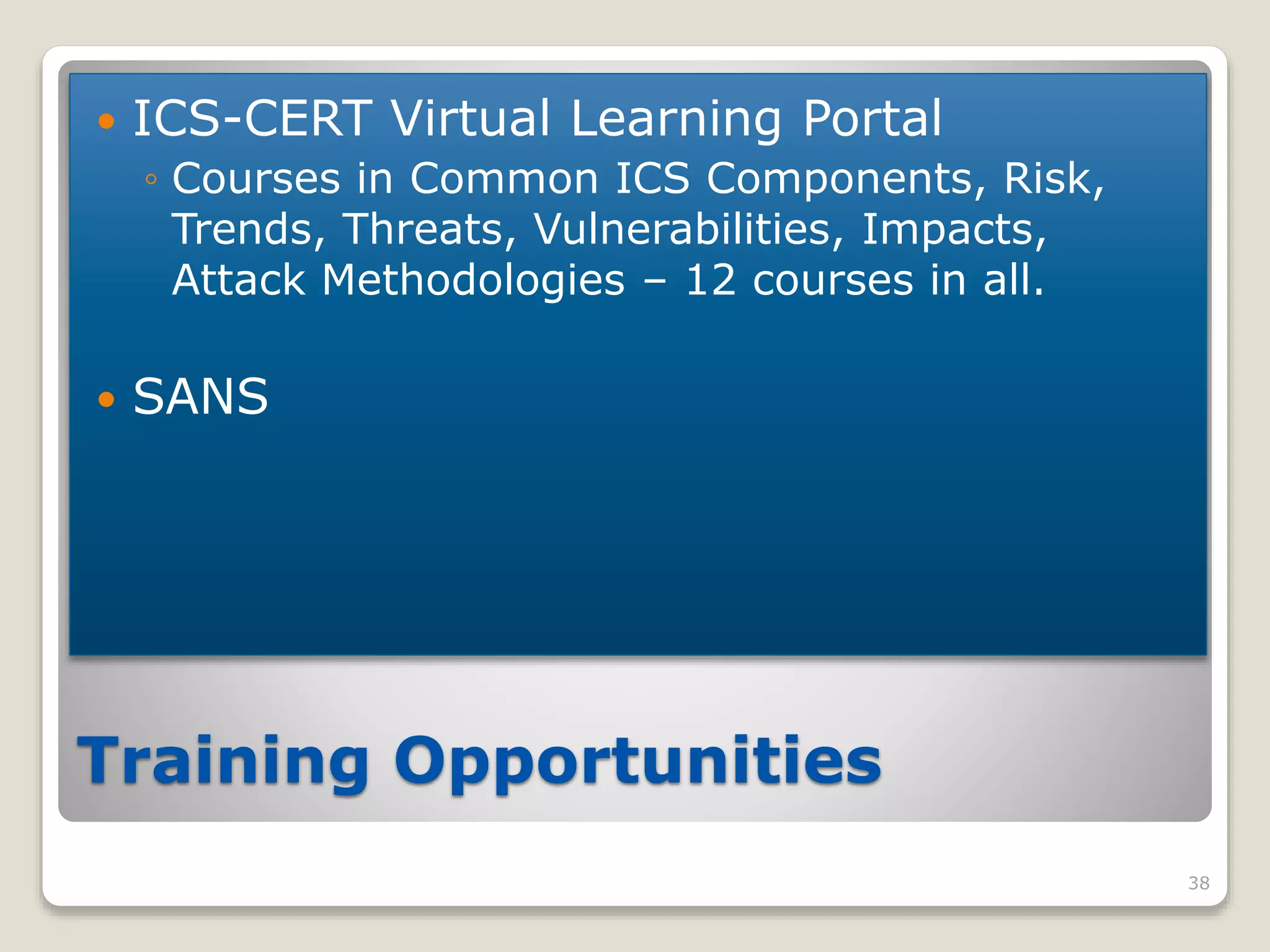 • ICS-CERT Virtual Learning Portal

◦ Courses in Common ICS Components, Risk, Trends, Threats, Vulnerabilities, Impacts, Attack Methodologies – 12 courses in all.

• SANS

Training Opportunities

38